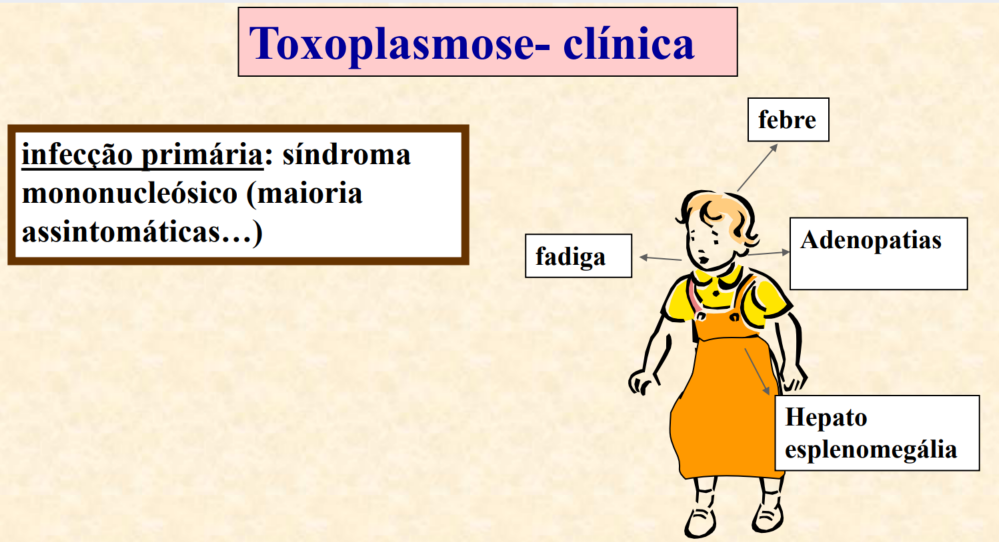 Toxoplasmose- clínica

infecção primária: síndroma mononucleósico (maioria assintomáticas…)

febre

fadiga

Adenopatias

Hepato esplenomegália